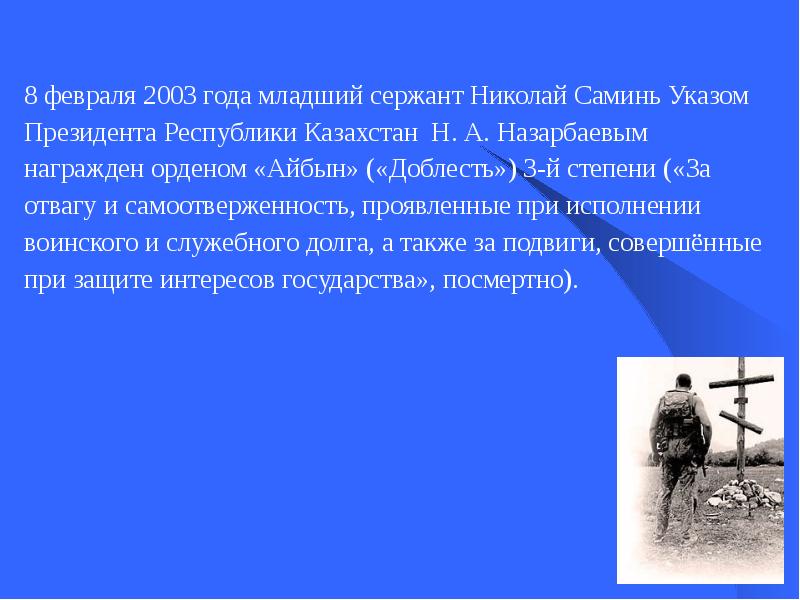 8 февраля 2003 года младший сержант Николай Саминь Указом Президента Республики Казахстан Н. А. Назарбаевым награжден орденом «Айбын» («Доблесть») 3-й степени («За отвагу и самоотверженность, проявленные при исполнении воинского и служебного долга, а также за подвиги, совершённые при защите интересов государства», посмертно).